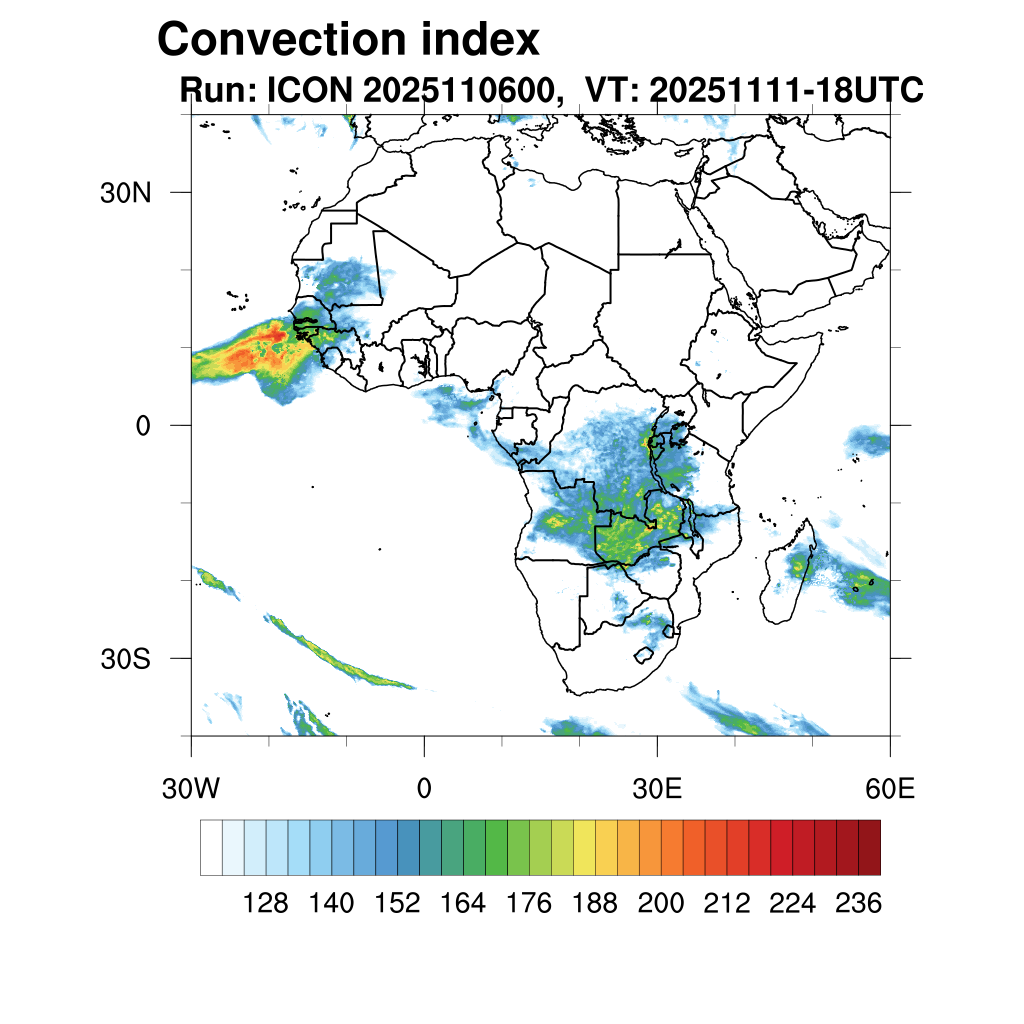 Convection index
Run: ICON 2025110600, VT: 20251111-18UTC

30N
0
30S
30W
0
30E
60E

128 140 152 164 176 188 200 212 224 236